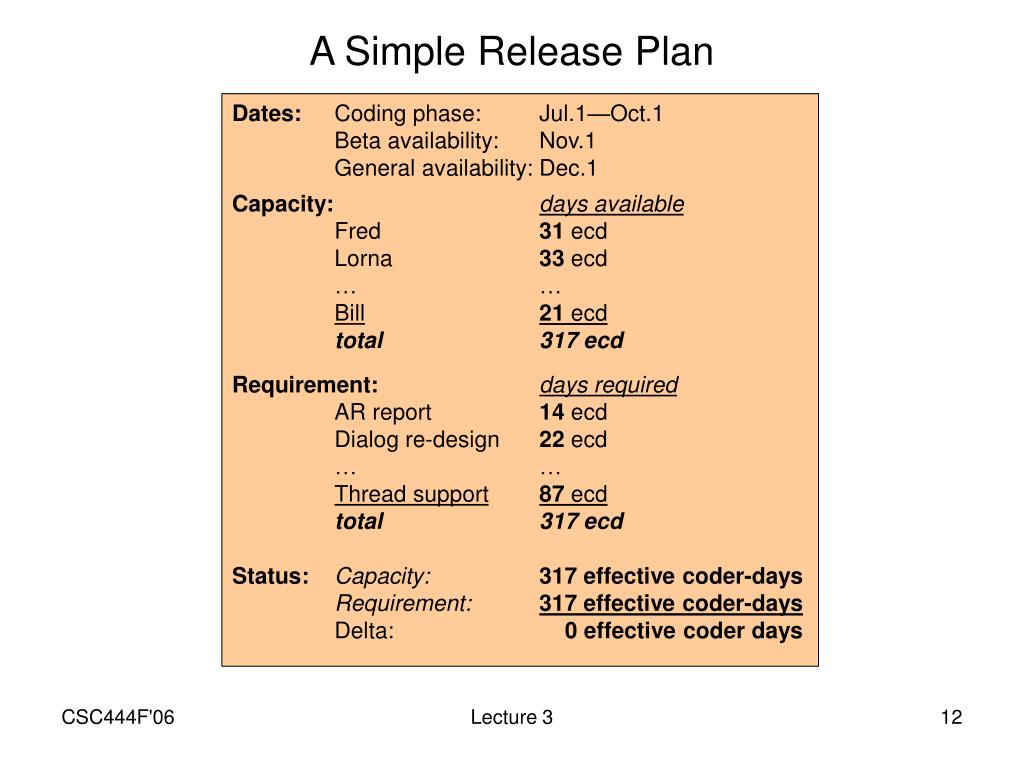 A Simple Release Plan

Dates: Coding phase: Jul.1—Oct.1
Beta availability: Nov.1
General availability: Dec.1

Capacity: days available
Fred 31 ecd
Lorna 33 ecd
… …
Bill 21 ecd
total 317 ecd

Requirement: days required
AR report 14 ecd
Dialog re-design 22 ecd
… …
Thread support 87 ecd
total 317 ecd

Status: Capacity: 317 effective coder-days
Requirement: 317 effective coder-days
Delta: 0 effective coder days

CSC444F'06

Lecture 3

12